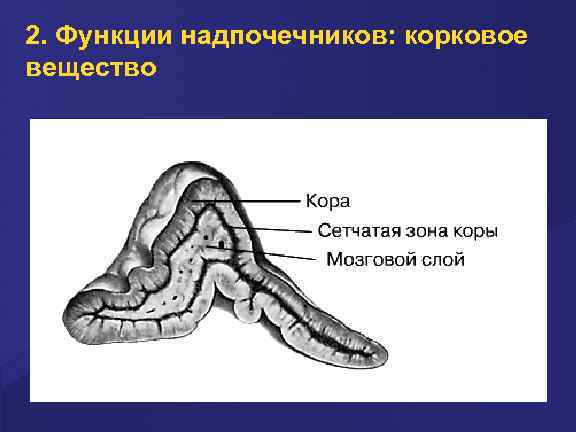 2. Функции надпочечников: корковое вещество

Кора
Сетчатая зона коры
Мозговой слой